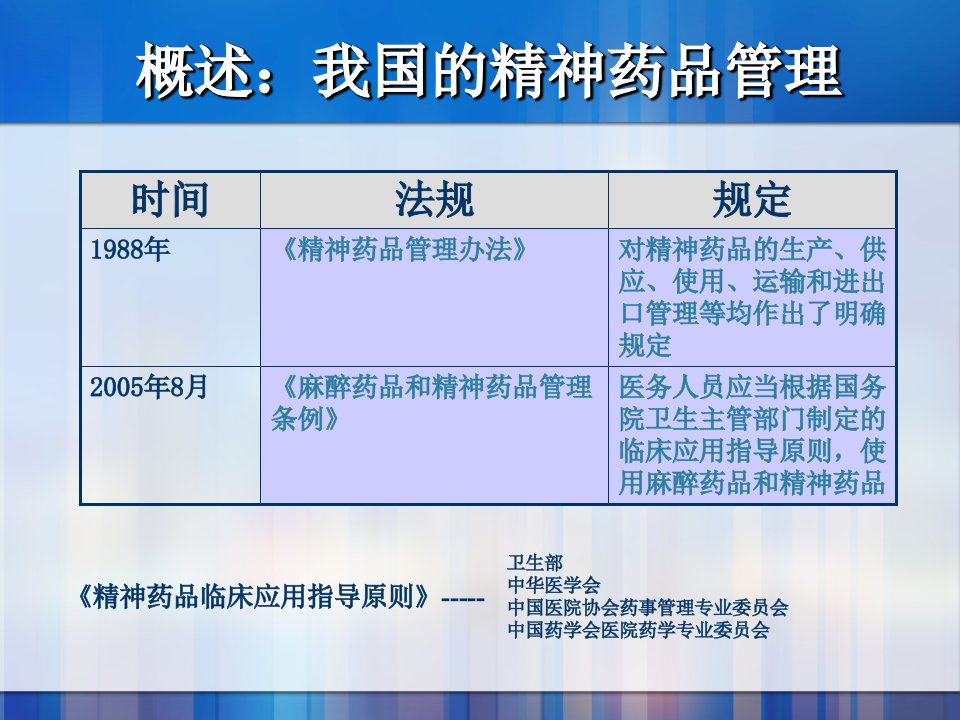 概述：我国的精神药品管理

| 时间 | 法规 | 规定 |
|---|---|---|
| 1988年 | 《精神药品管理办法》 | 对精神药品的生产、供应、使用、运输和进出口管理等均作出了明确规定 |
| 2005年8月 | 《麻醉药品和精神药品管理条例》 | 医务人员应当根据国务院卫生主管部门制定的临床应用指导原则，使用麻醉药品和精神药品 |

《精神药品临床应用指导原则》-----

卫生部
中华医学会
中国医院协会药事管理专业委员会
中国药学会医院药学专业委员会